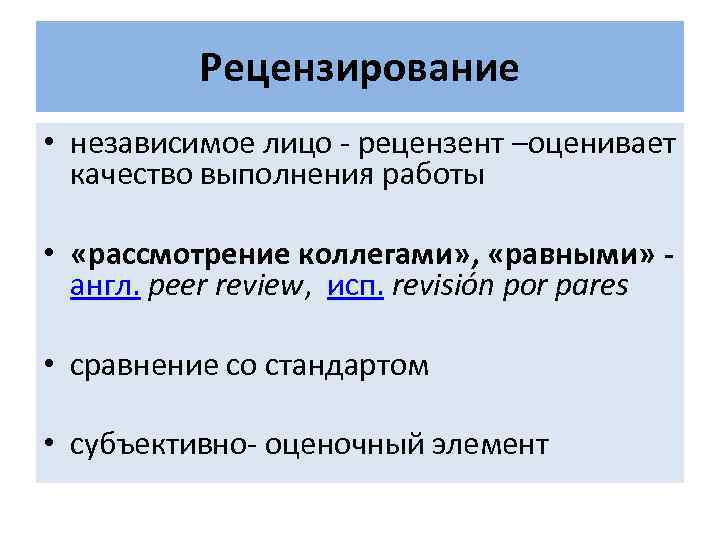 Рецензирование

• независимое лицо - рецензент –оценивает качество выполнения работы

• «рассмотрение коллегами», «равными» - англ. peer review, исп. revisión por pares

• сравнение со стандартом

• субъективно- оценочный элемент